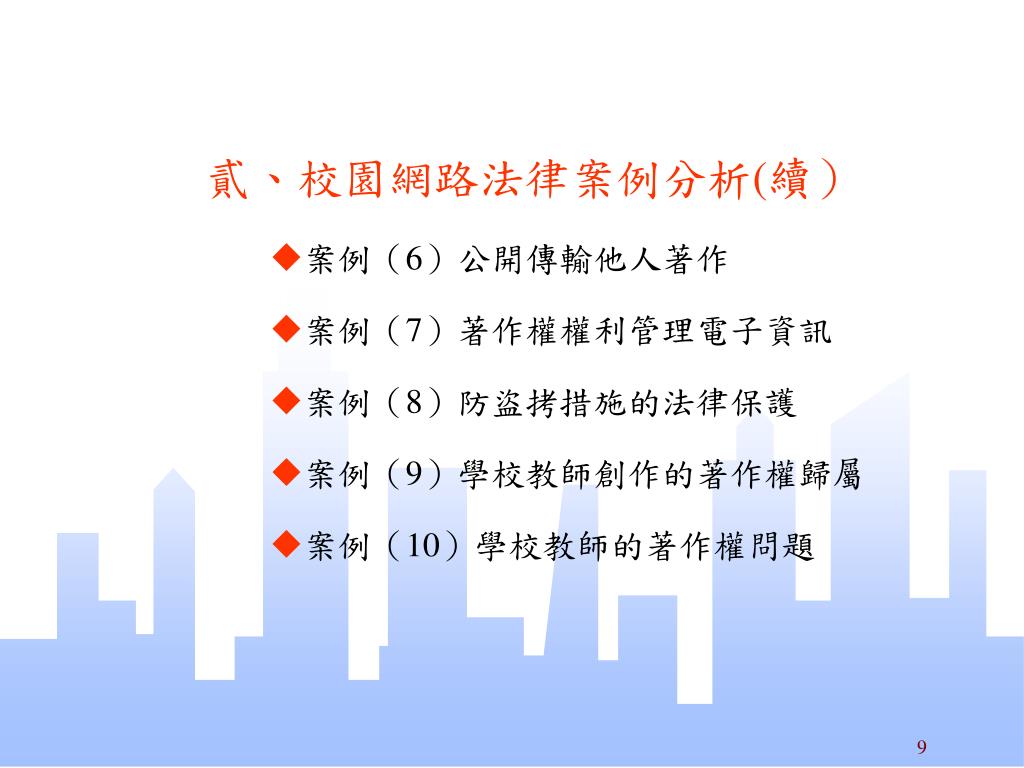 貳、校園網路法律案例分析(續）

◆案例（6）公開傳輸他人著作

◆案例（7）著作權權利管理電子資訊

◆案例（8）防盜拷措施的法律保護

◆案例（9）學校教師創作的著作權歸屬

◆案例（10）學校教師的著作權問題

9